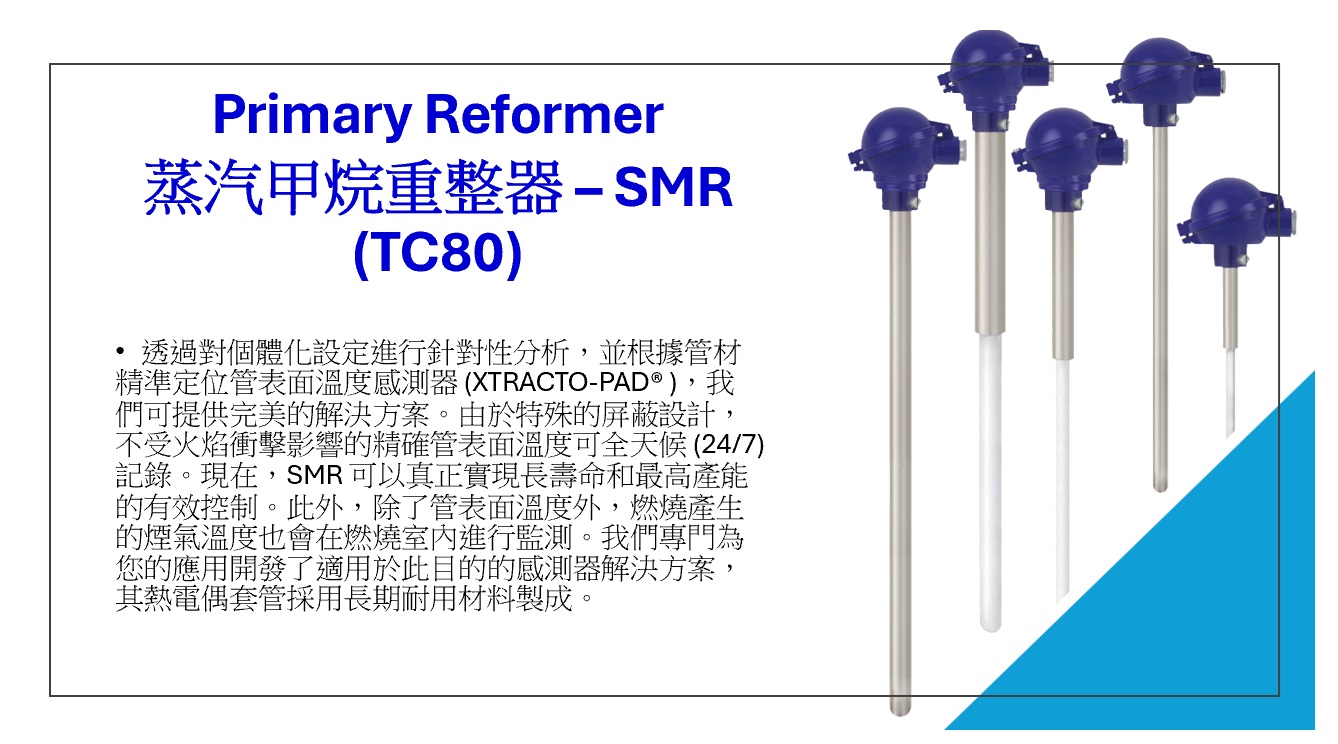 Primary Reformer
蒸汽甲烷重整器 – SMR
(TC80)

• 透過對個體化設定進行針對性分析，並根據管材精準定位管表面溫度感測器 (XTRACTO-PAD® )，我們可提供完美的解決方案。由於特殊的屏蔽設計，不受火焰衝擊影響的精確管表面溫度可全天候 (24/7) 記錄。現在，SMR 可以真正實現長壽命和最高產能的有效控制。此外，除了管表面溫度外，燃燒產生的煙氣溫度也會在燃燒室內進行監測。我們專門為您的應用開發了適用於此目的的感測器解決方案，其熱電偶套管採用長期耐用材料製成。